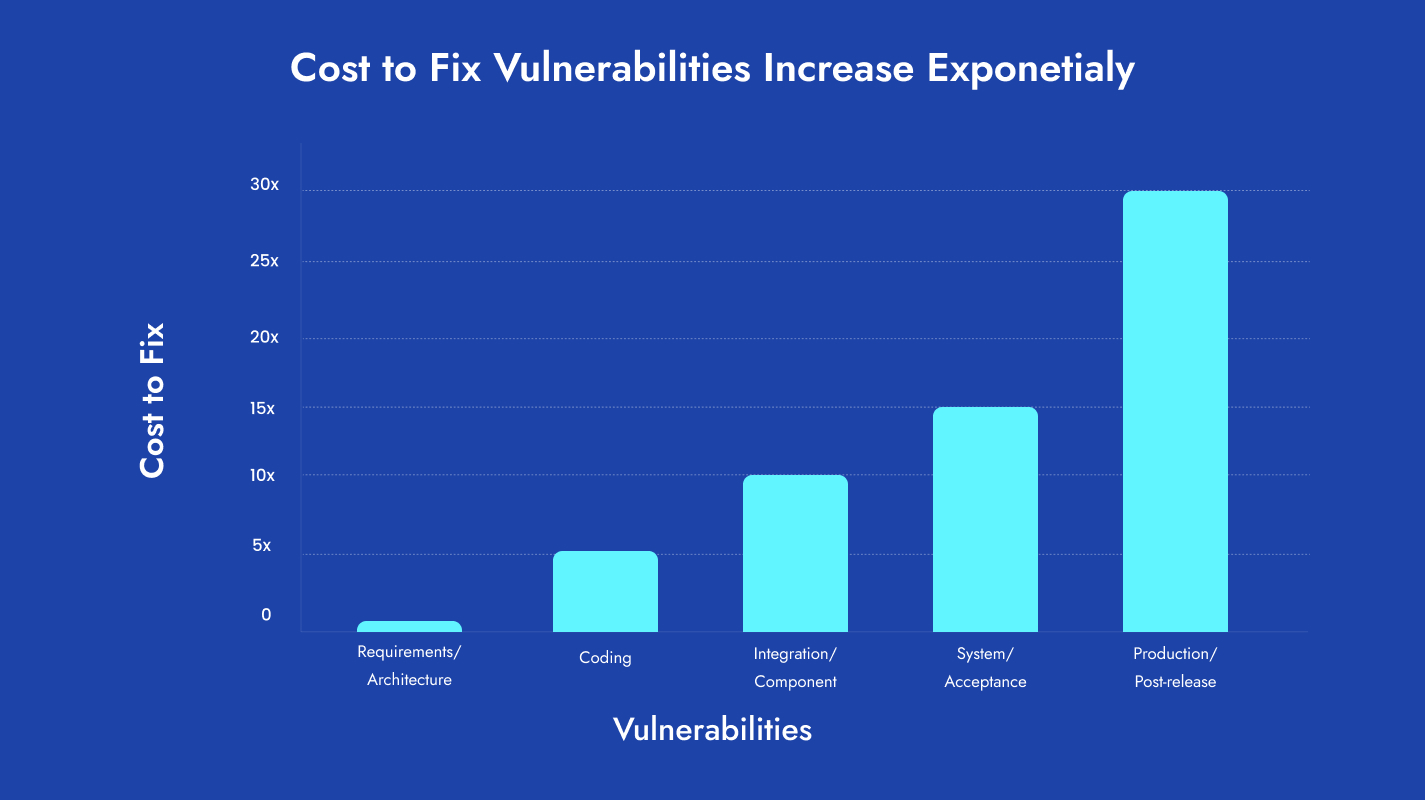 Cost to Fix Vulnerabilities Increase Exponetialy

Cost to Fix

30x
25x
20x
15x
10x
5x
0

Requirements/ Architecture
Coding
Integration/ Component
System/ Acceptance
Production/ Post-release

Vulnerabilities